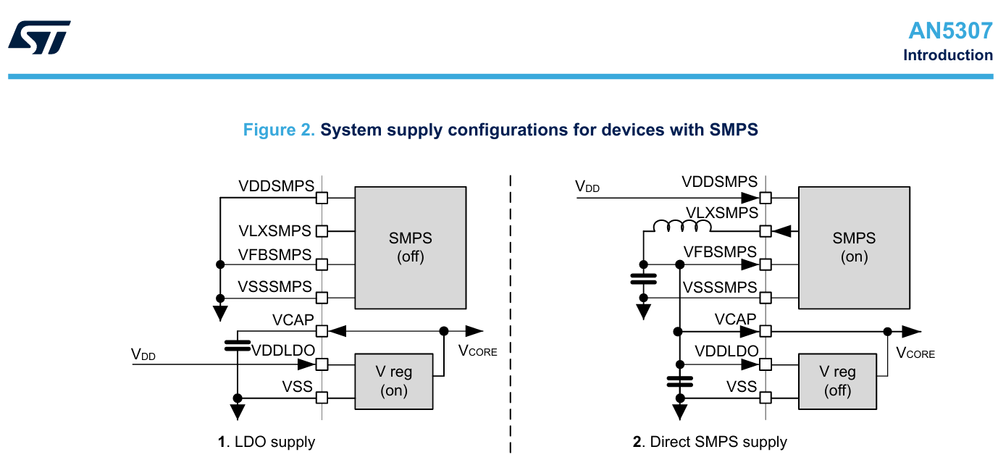 AN5307
Introduction

Figure 2. System supply configurations for devices with SMPS

VDDSMPS
VLXSMPS
VFBSMPS
VSSSMPS
SMPS
(off)
VCAP
$V_{DD}$
VDDLDO
VSS
V reg
(on)
$V_{CORE}$
1. LDO supply

$V_{DD}$
VDDSMPS
VLXSMPS
VFBSMPS
VSSSMPS
SMPS
(on)
VCAP
VDDLDO
VSS
V reg
(off)
$V_{CORE}$
2. Direct SMPS supply